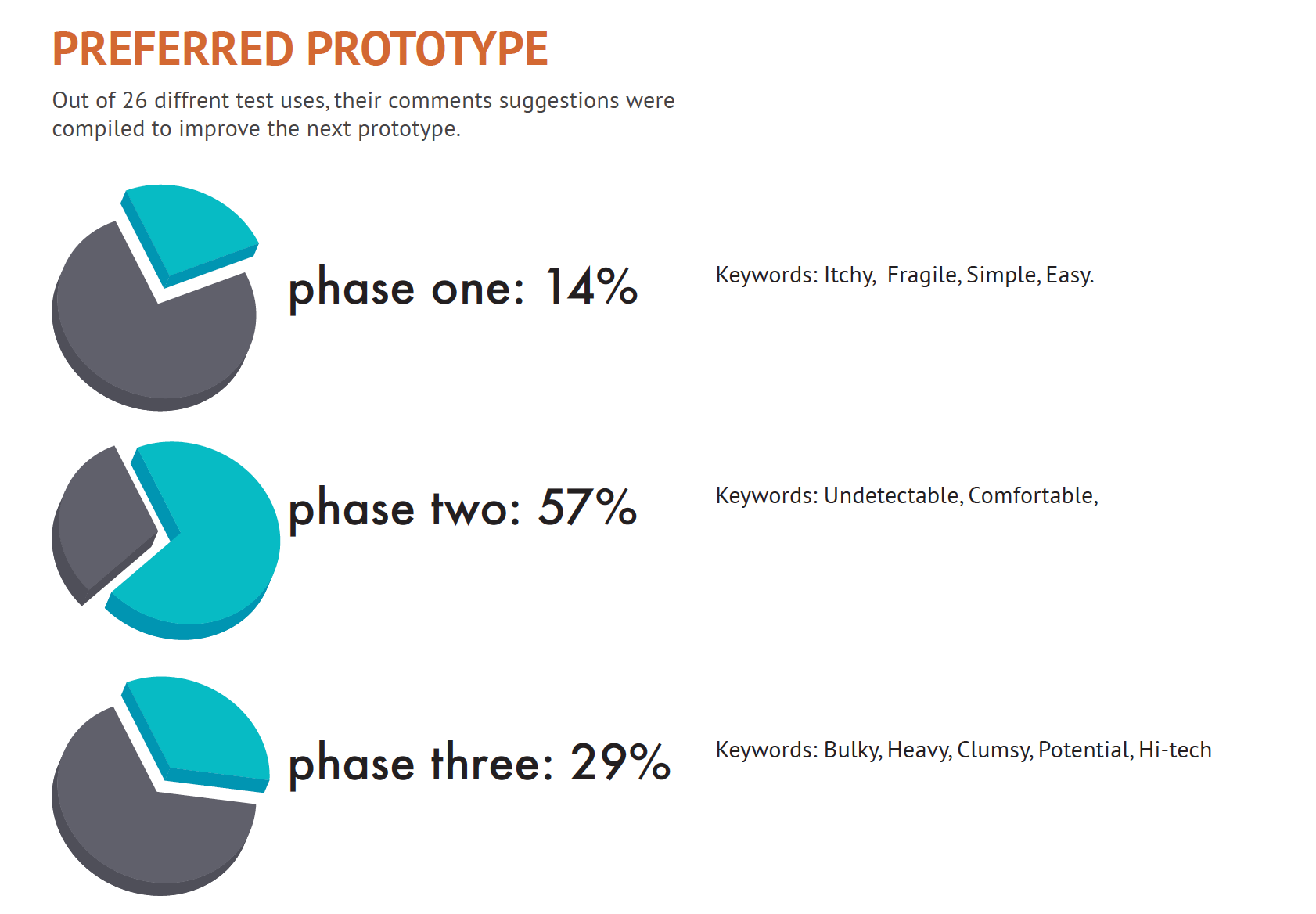 PREFERRED PROTOTYPE

Out of 26 diffrent test uses, their comments suggestions were compiled to improve the next prototype.

phase one: 14%

Keywords: Itchy, Fragile, Simple, Easy.

phase two: 57%

Keywords: Undetectable, Comfortable,

phase three: 29%

Keywords: Bulky, Heavy, Clumsy, Potential, Hi-tech